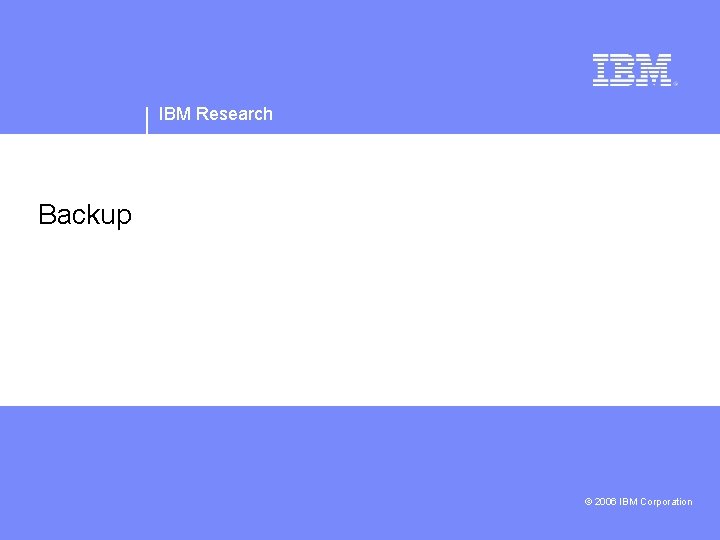 IBM

IBM Research

Backup

© 2006 IBM Corporation